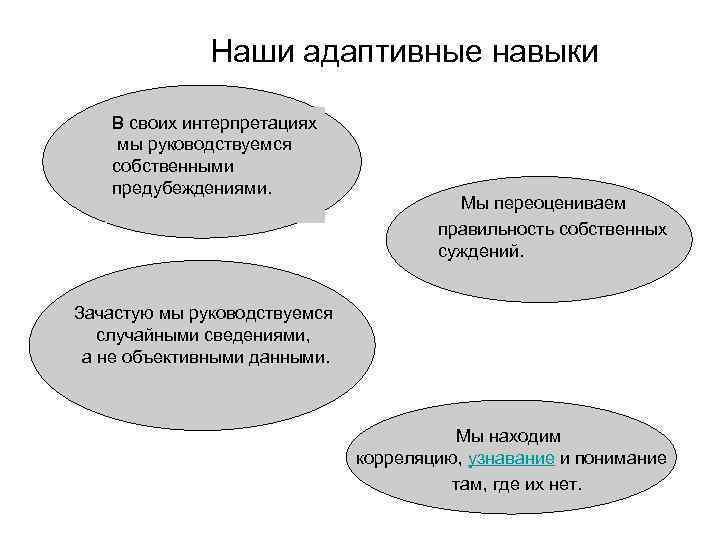 Наши адаптивные навыки

В своих интерпретациях мы руководствуемся собственными предубеждениями.

Мы переоцениваем правильность собственных суждений.

Зачастую мы руководствуемся случайными сведениями, а не объективными данными.

Мы находим корреляцию, узнавание и понимание там, где их нет.